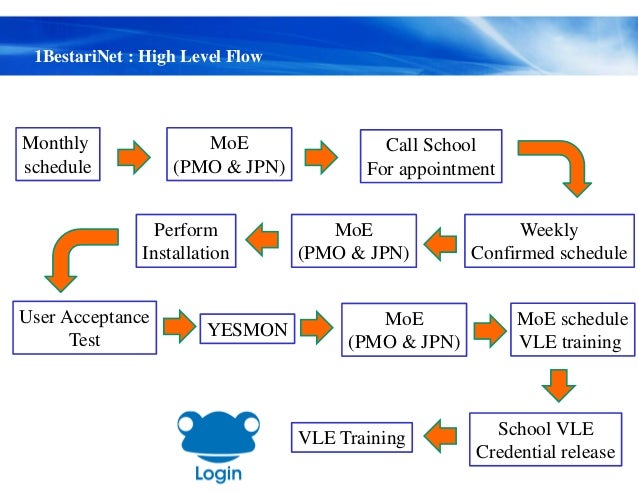 1BestariNet : High Level Flow

Monthly schedule

MoE (PMO & JPN)

Call School For appointment

Weekly Confirmed schedule

MoE (PMO & JPN)

Perform Installation

User Acceptance Test

YESMON

MoE (PMO & JPN)

MoE schedule VLE training

School VLE Credential release

VLE Training

Login